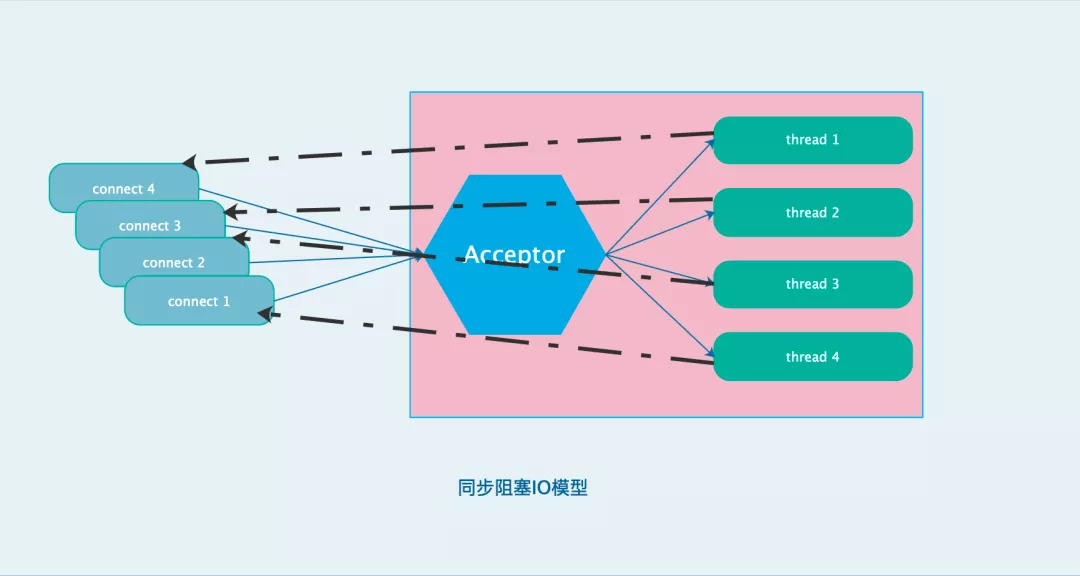 connect 4
connect 3
connect 2
connect 1

Acceptor

thread 1
thread 2
thread 3
thread 4

同步阻塞IO模型